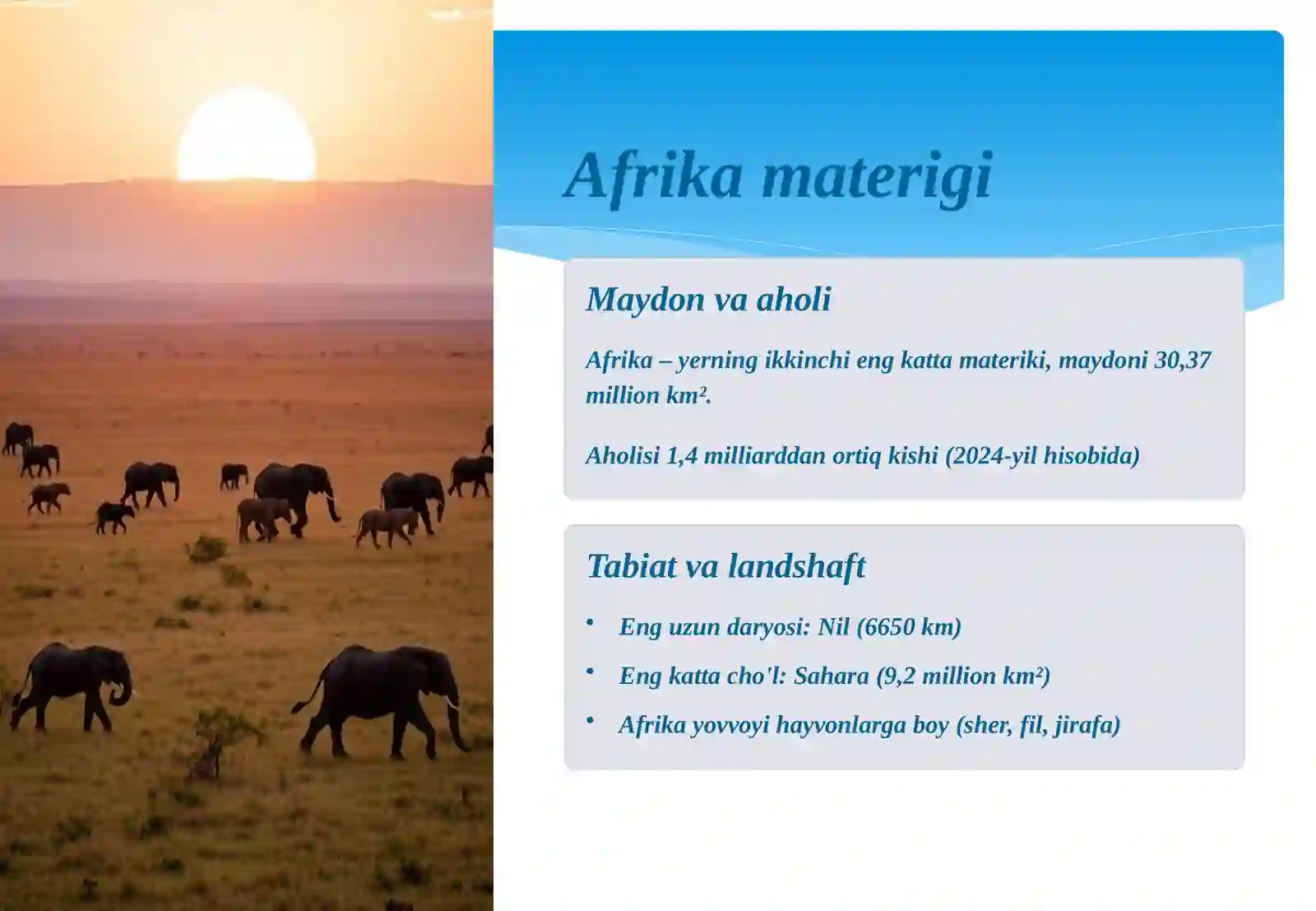 Afrika materigi

Maydon va aholi

Afrika – yerning ikkinchi eng katta materiki, maydoni 30,37 million km².

Aholisi 1,4 milliarddan ortiq kishi (2024-yil hisobida)

Tabiat va landshaft

• Eng uzun daryosi: Nil (6650 km)
• Eng katta cho'l: Sahara (9,2 million km²)
• Afrika yovvoyi hayvonlarga boy (sher, fil, jirafa)